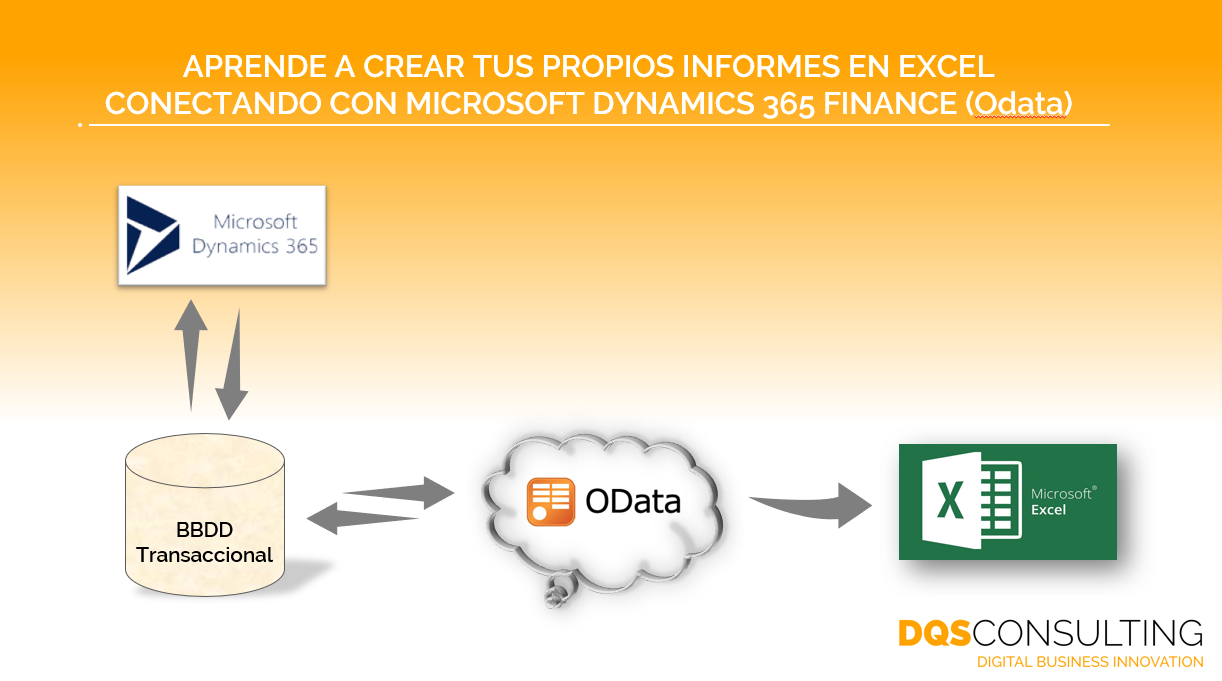 APRENDE A CREAR TUS PROPIOS INFORMES EN EXCEL
CONECTANDO CON MICROSOFT DYNAMICS 365 FINANCE (Odata)

Microsoft Dynamics 365

BBDD Transaccional

OData

X

Microsoft® Excel

DQSCONSULTING
DIGITAL BUSINESS INNOVATION